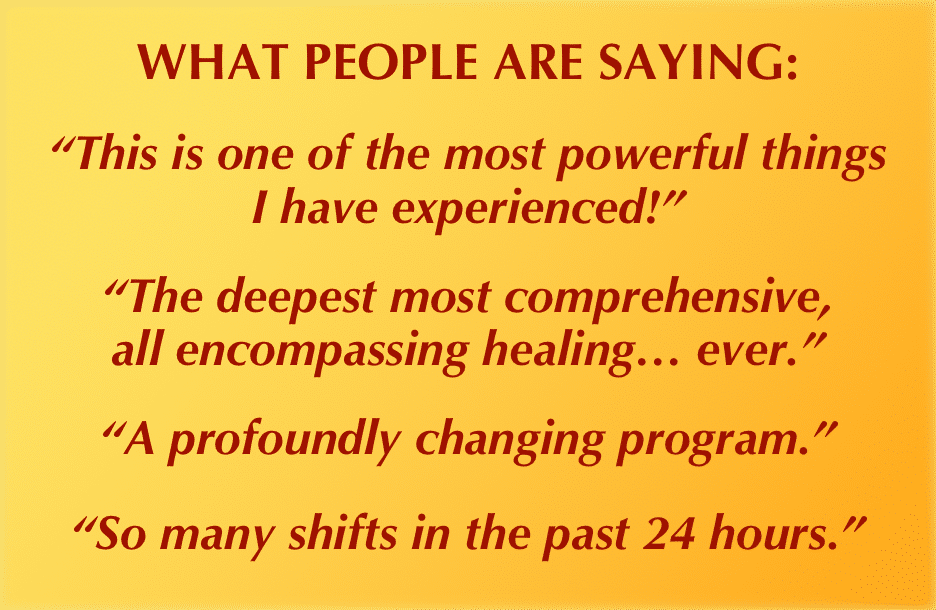 WHAT PEOPLE ARE SAYING:

“This is one of the most powerful things I have experienced!”

“The deepest most comprehensive, all encompassing healing… ever.”

“A profoundly changing program.”

“So many shifts in the past 24 hours.”